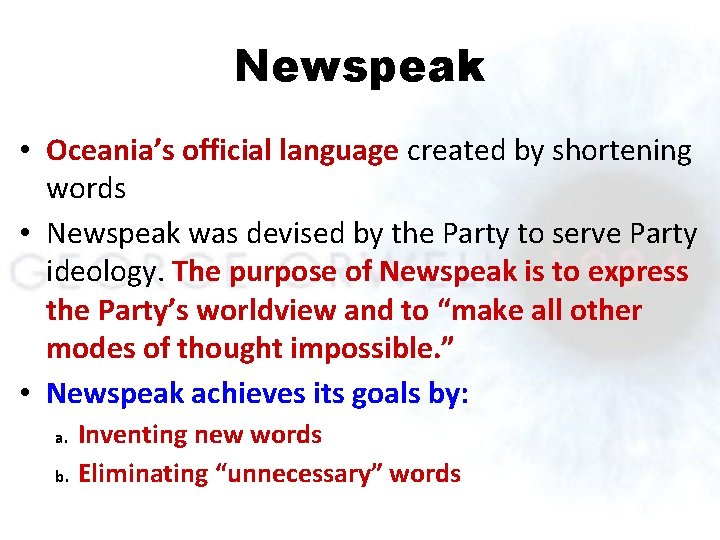 Newspeak

• Oceania's official language created by shortening words

• Newspeak was devised by the Party to serve Party ideology. The purpose of Newspeak is to express the Party's worldview and to "make all other modes of thought impossible."

• Newspeak achieves its goals by:

a. Inventing new words

b. Eliminating "unnecessary" words

GEORGE ORWELL 1984